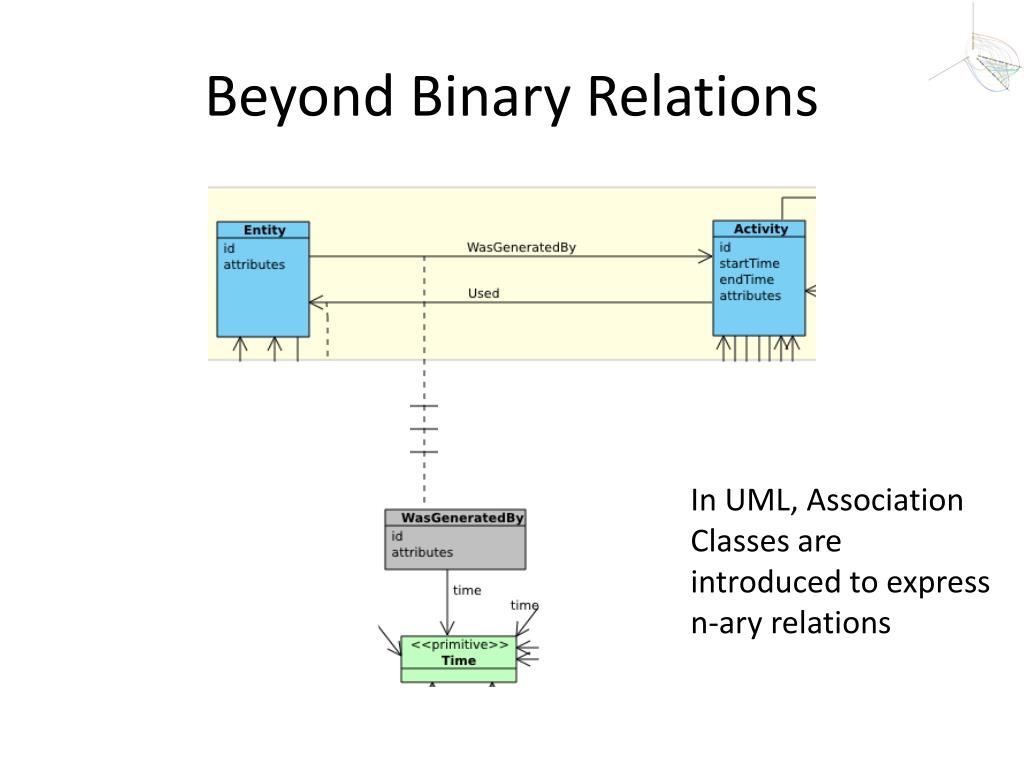 Beyond Binary Relations

Entity
id
attributes

WasGeneratedBy

Used

Activity
id
startTime
endTime
attributes

WasGeneratedBy
id
attributes

time

time

<<primitive>>
Time

In UML, Association Classes are introduced to express n-ary relations